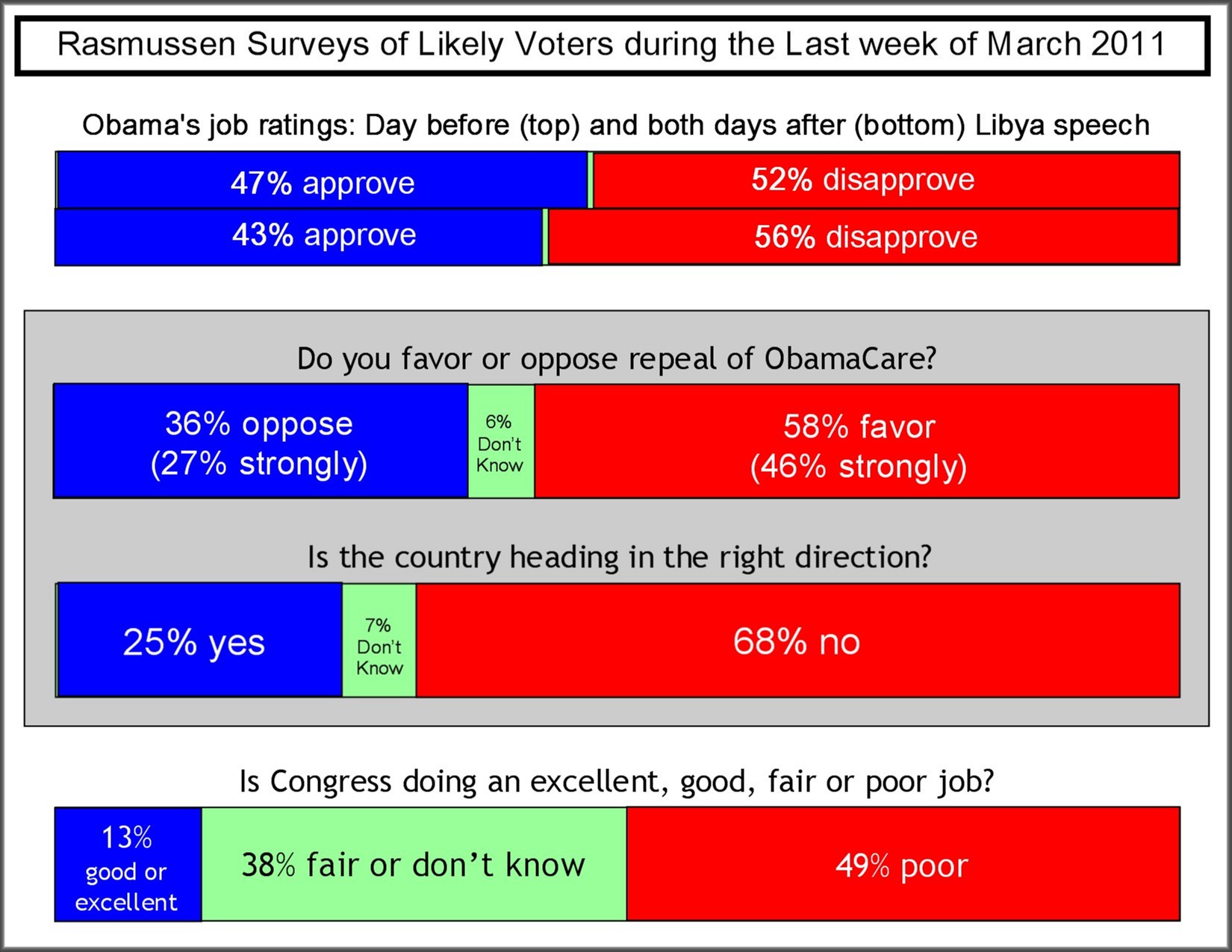 Rasmussen Surveys of Likely Voters during the Last week of March 2011

Obama's job ratings: Day before (top) and both days after (bottom) Libya speech

47% approve

52% disapprove

43% approve

56% disapprove

Do you favor or oppose repeal of ObamaCare?

36% oppose (27% strongly)

6% Don't Know

58% favor (46% strongly)

Is the country heading in the right direction?

25% yes

7% Don't Know

68% no

Is Congress doing an excellent, good, fair or poor job?

13% good or excellent

38% fair or don't know

49% poor